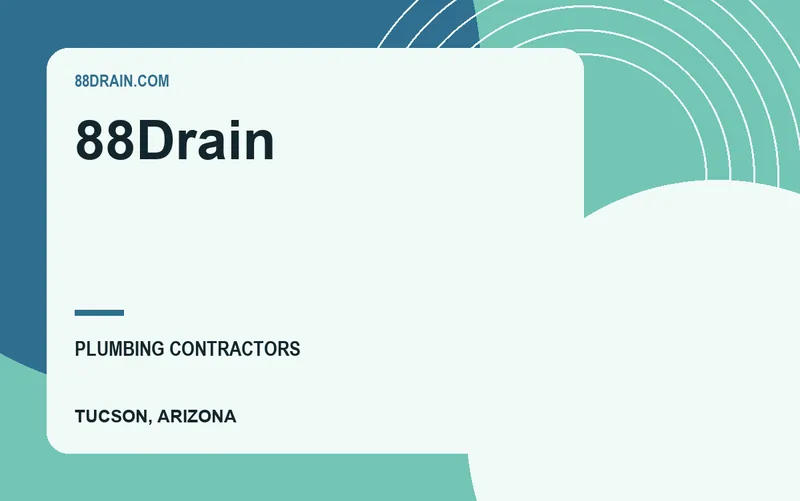 88DRAIN.COM

88Drain

PLUMBING CONTRACTORS

TUCSON, ARIZONA